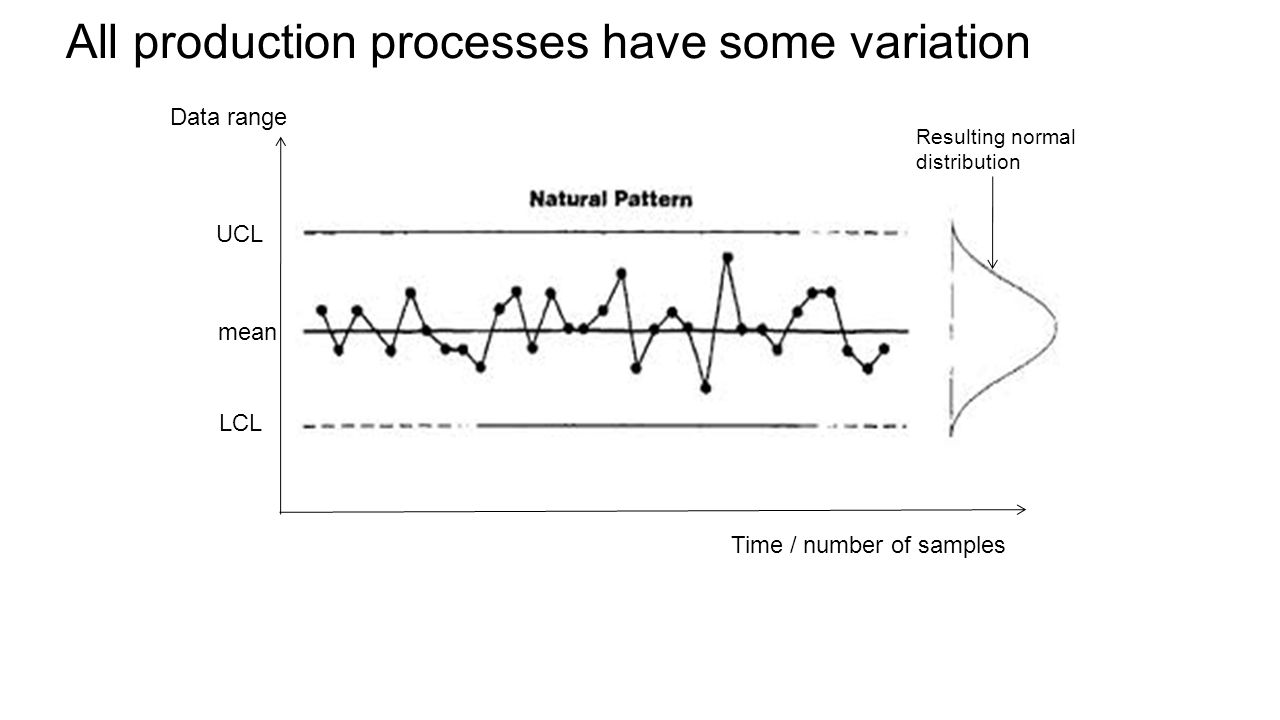 All production processes have some variation

Data range

Resulting normal distribution

Natural Pattern

UCL

mean

LCL

Time / number of samples